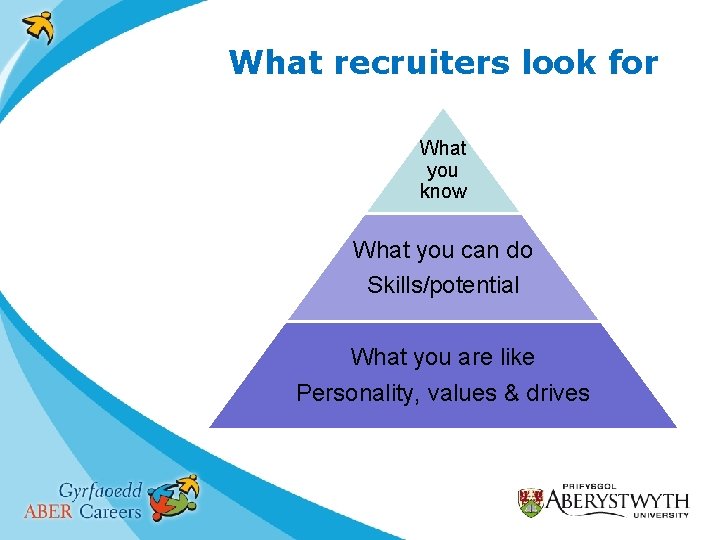 What recruiters look for

What you know

What you can do
Skills/potential

What you are like
Personality, values & drives

Gyrfaoedd
ABER Careers

PRIFYSGOL
ABERYSTWYTH
UNIVERSITY